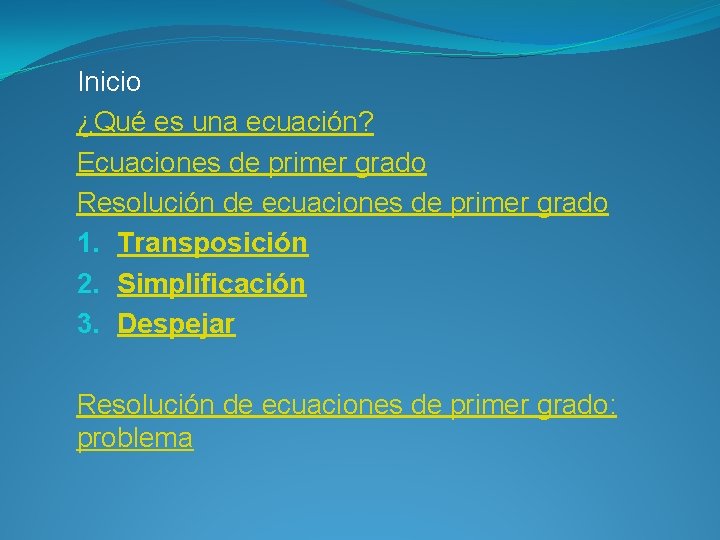 Inicio

¿Qué es una ecuación?

Ecuaciones de primer grado

Resolución de ecuaciones de primer grado

1. Transposición
2. Simplificación
3. Despejar

Resolución de ecuaciones de primer grado: problema